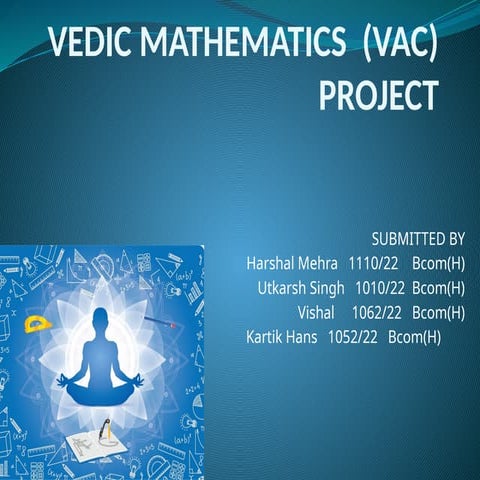 VEDIC MATHEMATICS (VAC) PROJECT

SUBMITTED BY
Harshal Mehra 1110/22 Bcom(H)
Utkarsh Singh 1010/22 Bcom(H)
Vishal 1062/22 Bcom(H)
Kartik Hans 1052/22 Bcom(H)